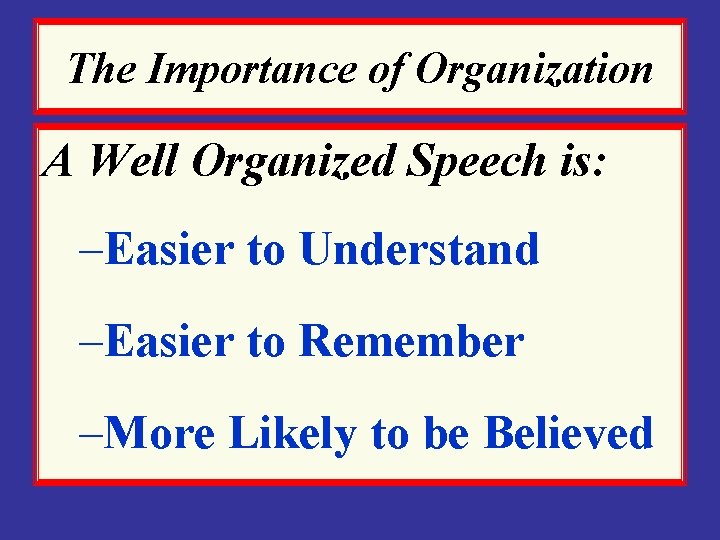 The Importance of Organization

A Well Organized Speech is:

–Easier to Understand

–Easier to Remember

–More Likely to be Believed